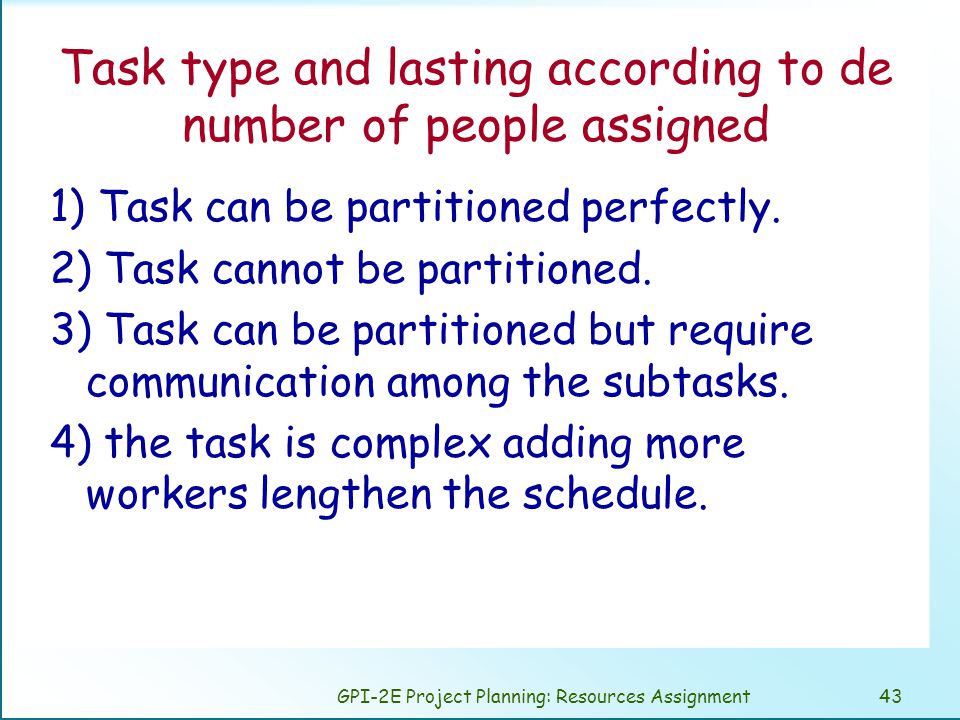 Task type and lasting according to de number of people assigned

1) Task can be partitioned perfectly.

2) Task cannot be partitioned.

3) Task can be partitioned but require communication among the subtasks.

4) the task is complex adding more workers lengthen the schedule.

GPI-2E Project Planning: Resources Assignment

43